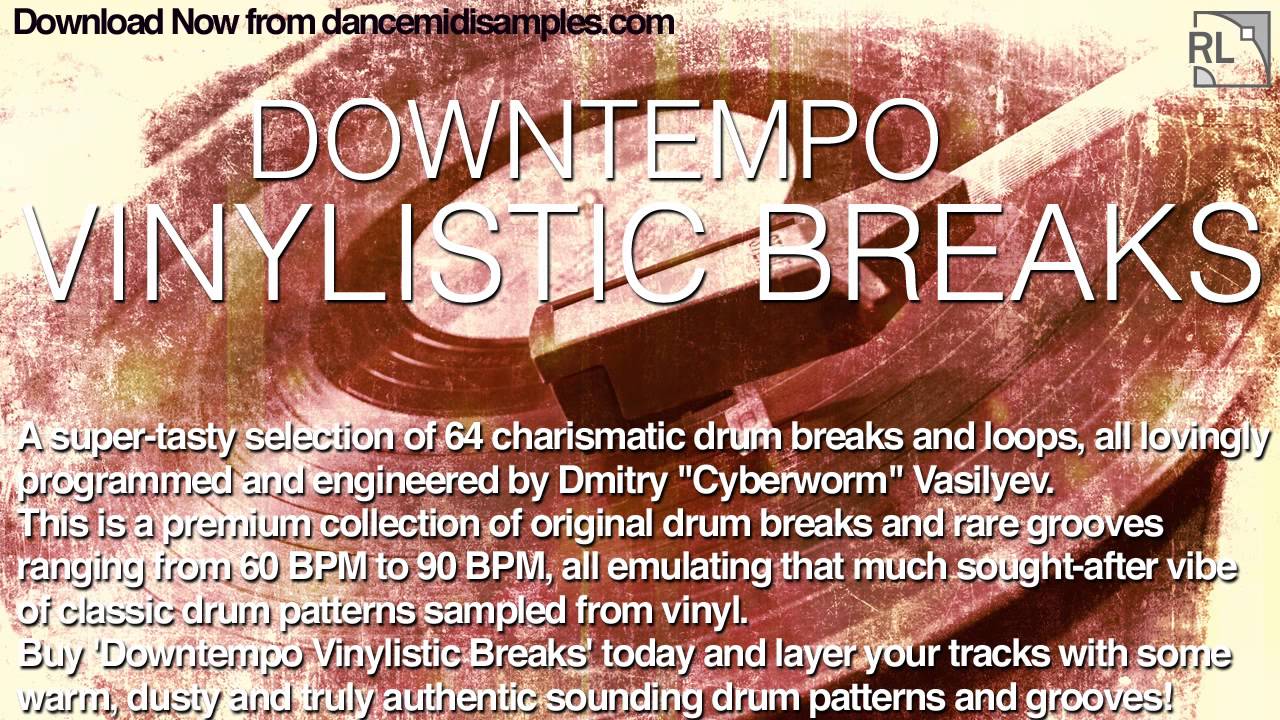 Download Now from dancemidisamples.com

RL

DOWNTEMPO
VINYLISTIC BREAKS

A super-tasty selection of 64 charismatic drum breaks and loops, all lovingly programmed and engineered by Dmitry "Cyberworm" Vasilyev.
This is a premium collection of original drum breaks and rare grooves ranging from 60 BPM to 90 BPM, all emulating that much sought-after vibe of classic drum patterns sampled from vinyl.
Buy 'Downtempo Vinylistic Breaks' today and layer your tracks with some warm, dusty and truly authentic sounding drum patterns and grooves!